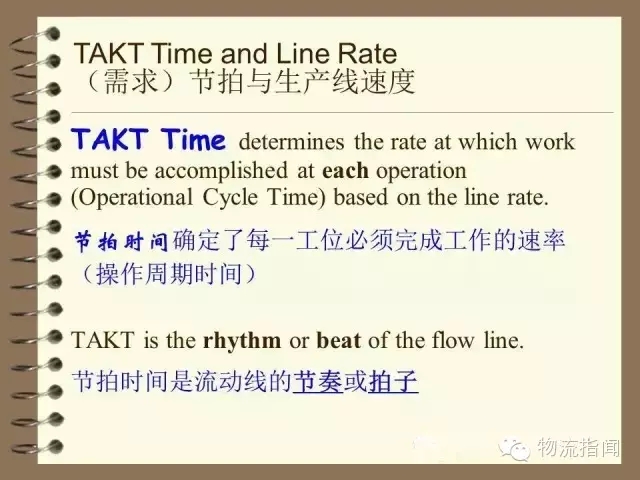 TAKT Time and Line Rate
（需求）节拍与生产线速度

TAKT Time determines the rate at which work must be accomplished at each operation (Operational Cycle Time) based on the line rate.

节拍时间确定了每一工位必须完成工作的速率（操作周期时间）

TAKT is the rhythm or beat of the flow line.

节拍时间是流动线的节奏或拍子

物流指闻